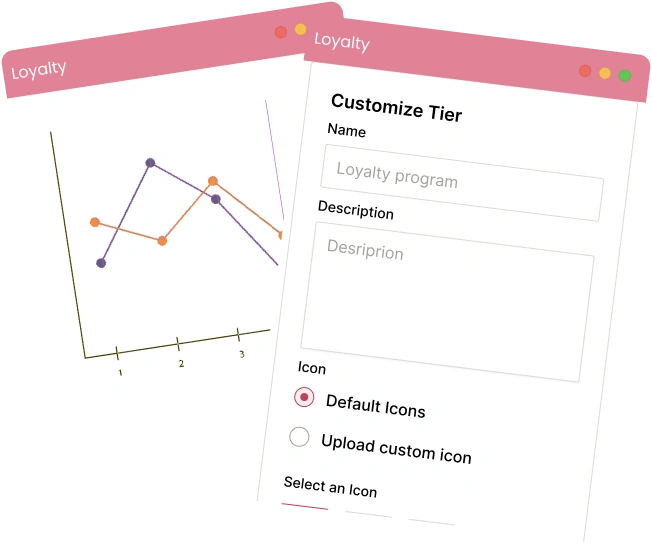 Loyalty

1
2
3

Loyalty

Customize Tier

Name

Loyalty program

Description

Desriprion

Icon

Default Icons

Upload custom icon

Select an Icon